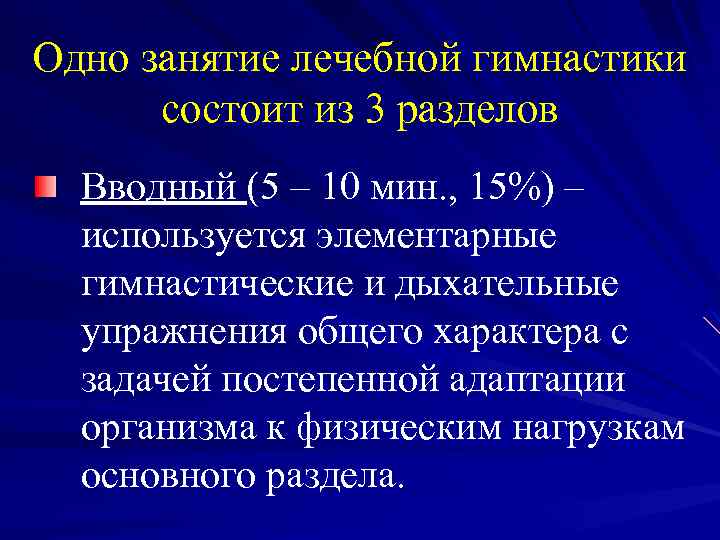 Одно занятие лечебной гимнастики состоит из 3 разделов

Вводный (5 – 10 мин., 15%) – используется элементарные гимнастические и дыхательные упражнения общего характера с задачей постепенной адаптации организма к физическим нагрузкам основного раздела.